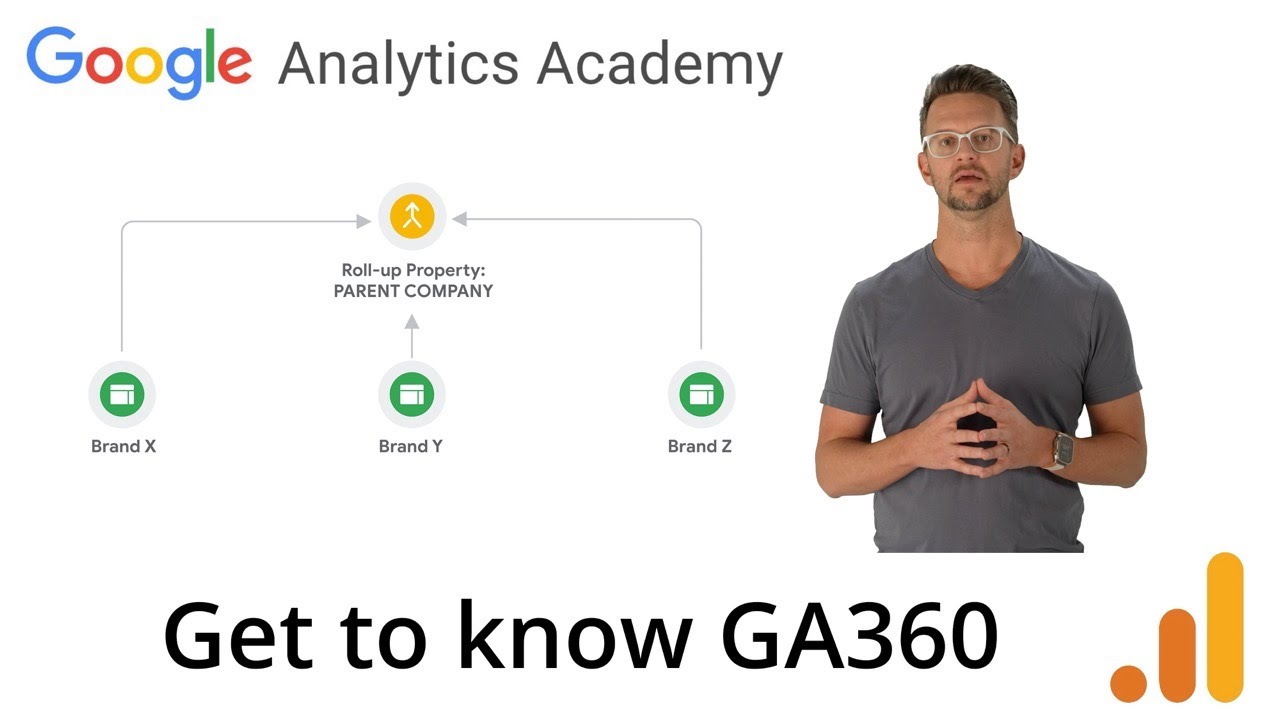 Google Analytics Academy

Roll-up Property:
PARENT COMPANY

Brand X

Brand Y

Brand Z

Get to know GA360